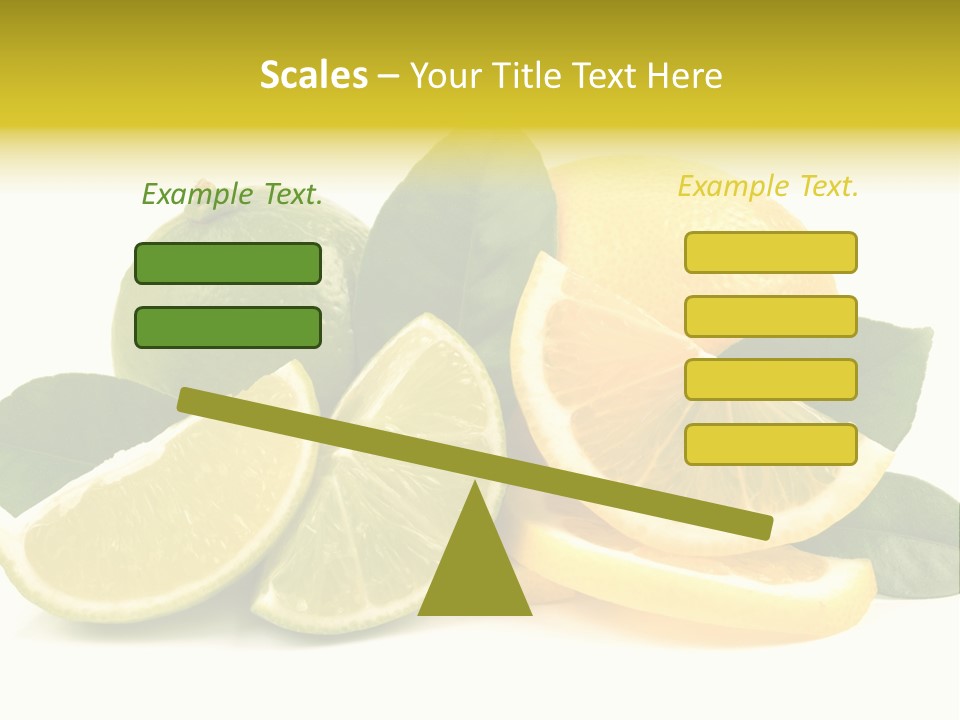 Scales – Your Title Text Here

Example Text.

Example Text.